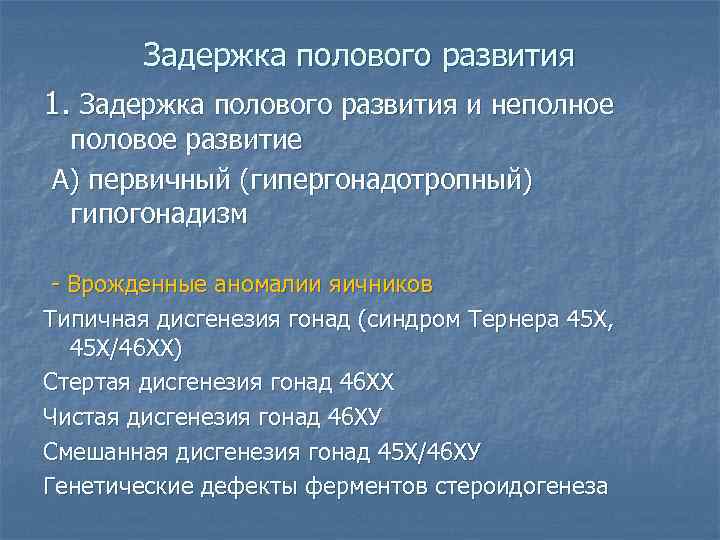 Задержка полового развития

1. Задержка полового развития и неполное половое развитие

А) первичный (гипергонадотропный) гипогонадизм

- Врожденные аномалии яичников

Типичная дисгенезия гонад (синдром Тернера 45Х, 45Х/46ХХ)

Стертая дисгенезия гонад 46ХХ

Чистая дисгенезия гонад 46ХУ

Смешанная дисгенезия гонад 45Х/46ХУ

Генетические дефекты ферментов стероидогенеза